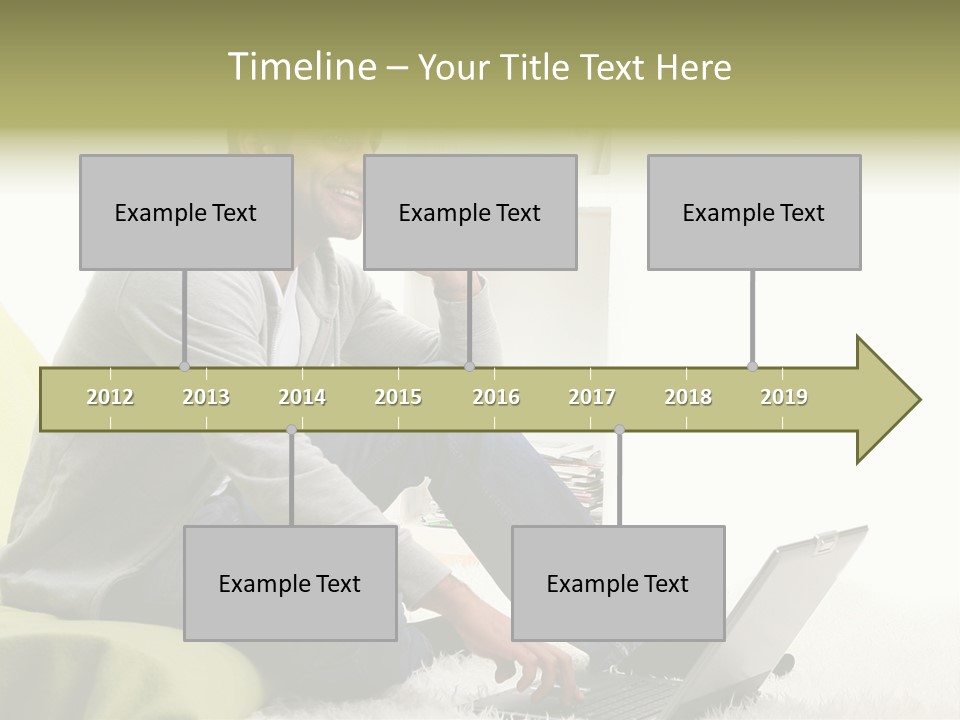 Timeline – Your Title Text Here

Example Text

Example Text

Example Text

2012 2013 2014 2015 2016 2017 2018 2019

Example Text

Example Text